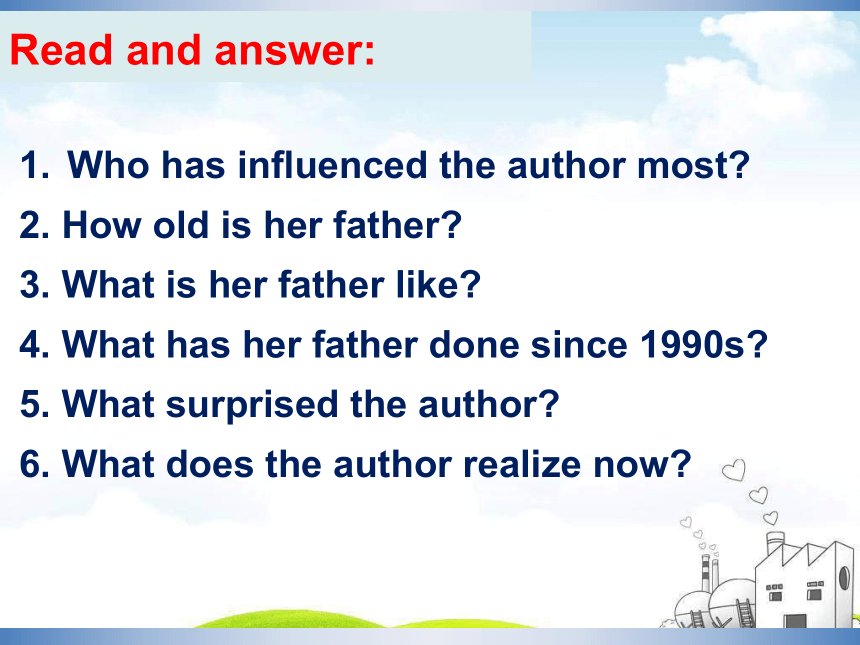 Read and answer:

1. Who has influenced the author most?
2. How old is her father?
3. What is her father like?
4. What has her father done since 1990s?
5. What surprised the author?
6. What does the author realize now?